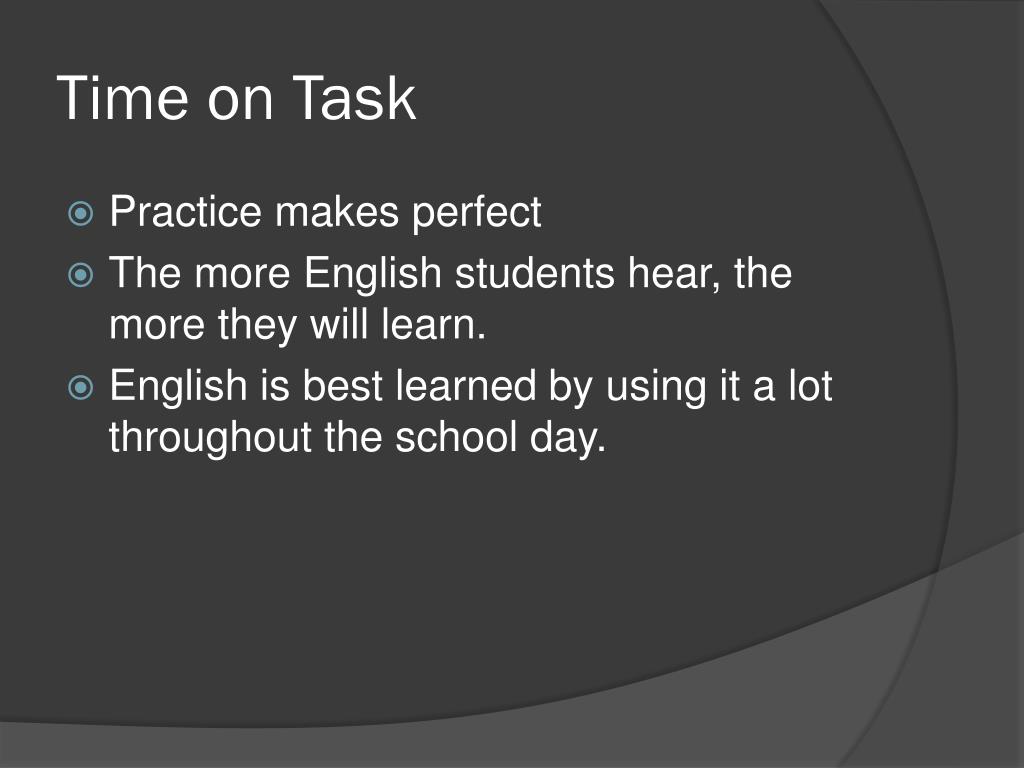 Time on Task

Practice makes perfect

The more English students hear, the more they will learn.

English is best learned by using it a lot throughout the school day.